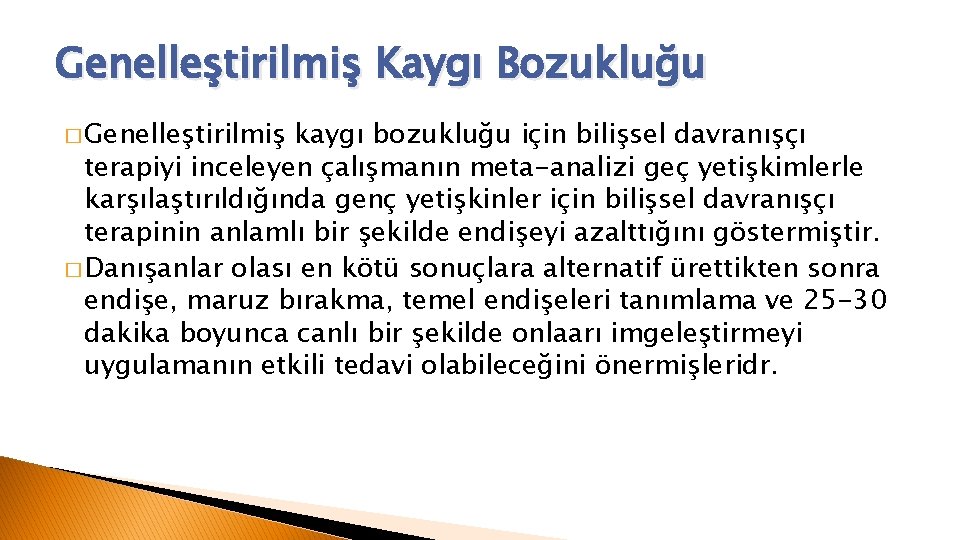 Genelleştirilmiş Kaygı Bozukluğu

� Genelleştirilmiş kaygı bozukluğu için bilişsel davranışçı terapiyi inceleyen çalışmanın meta-analizi geç yetişkimlerle karşılaştırıldığında genç yetişkinler için bilişsel davranışçı terapinin anlamlı bir şekilde endişeyi azalttığını göstermiştir.

� Danışanlar olası en kötü sonuçlara alternatif ürettikten sonra endişe, maruz bırakma, temel endişeleri tanımlama ve 25-30 dakika boyunca canlı bir şekilde onlaarı imgeleştirmeyi uygulamanın etkili tedavi olabileceğini önermişleridr.